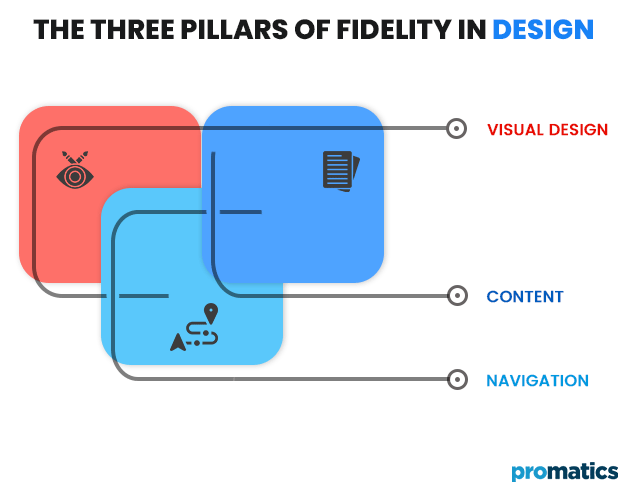 THE THREE PILLARS OF FIDELITY IN DESIGN

VISUAL DESIGN

CONTENT

NAVIGATION

promatics